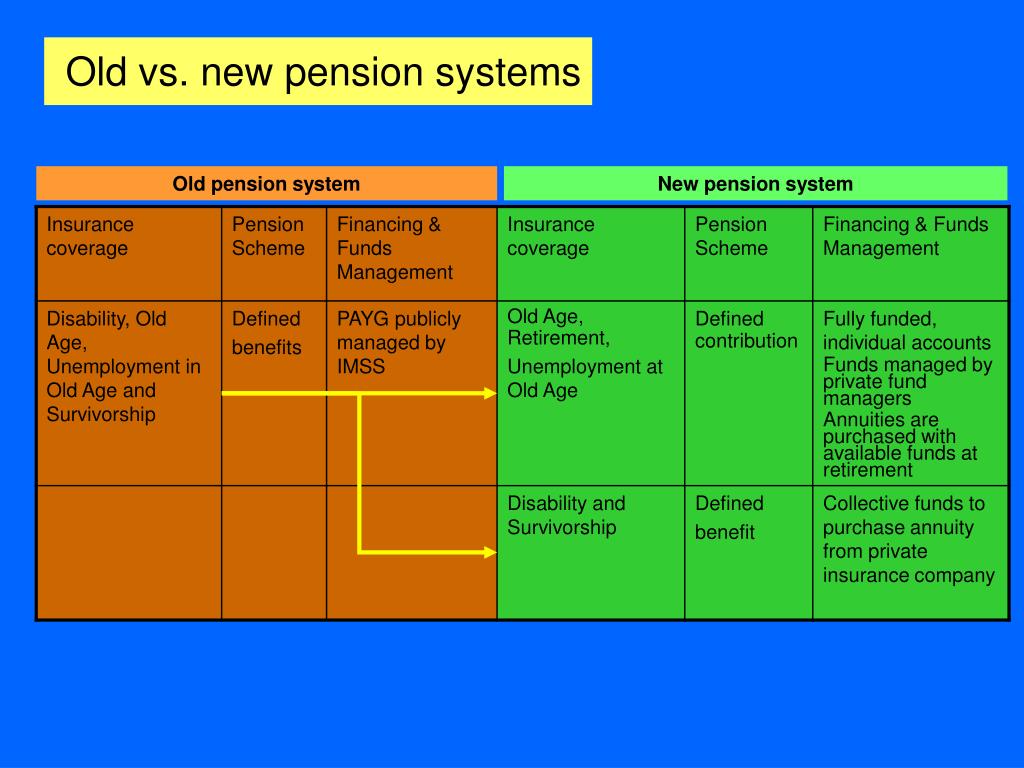 Old vs. new pension systems

| Old pension system | | | New pension system | | |
|---|---|---|---|---|---|
| Insurance coverage | Pension Scheme | Financing & Funds Management | Insurance coverage | Pension Scheme | Financing & Funds Management |
| Disability, Old Age, Unemployment in Old Age and Survivorship | Defined benefits | PAYG publicly managed by IMSS | Old Age, Retirement, Unemployment at Old Age | Defined contribution | Fully funded, individual accounts Funds managed by private fund managers Annuities are purchased with available funds at retirement |
| | | | Disability and Survivorship | Defined benefit | Collective funds to purchase annuity from private insurance company |